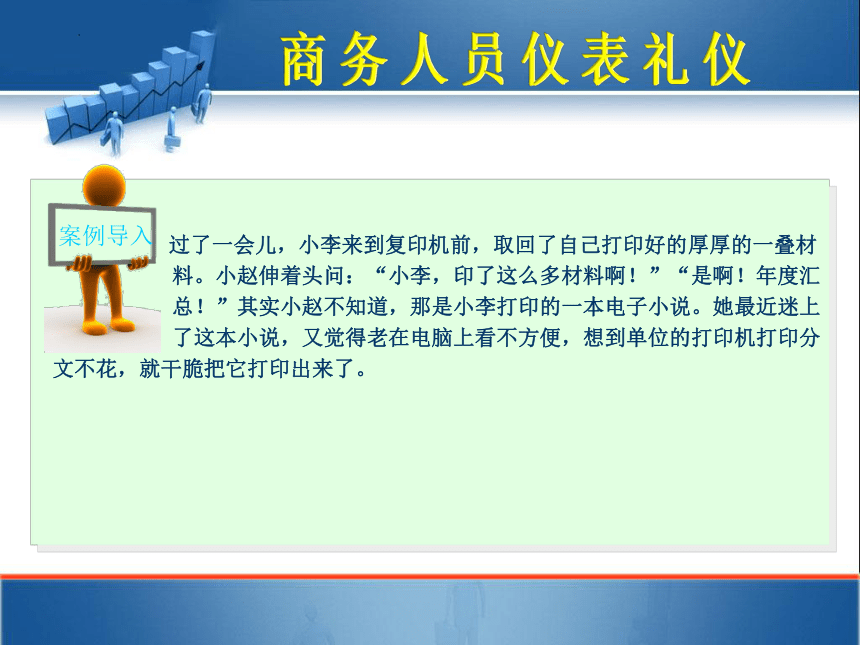 商务人员仪表礼仪

案例导入

过了一会儿，小李来到复印机前，取回了自己打印好的厚厚的一叠材料。小赵伸着头问：“小李，印了这么多材料啊！”“是啊！年度汇总！”其实小赵不知道，那是小李打印的一本电子小说。她最近迷上了这本小说，又觉得老在电脑上看不方便，想到单位的打印机打印分文不花，就干脆把它打印出来了。